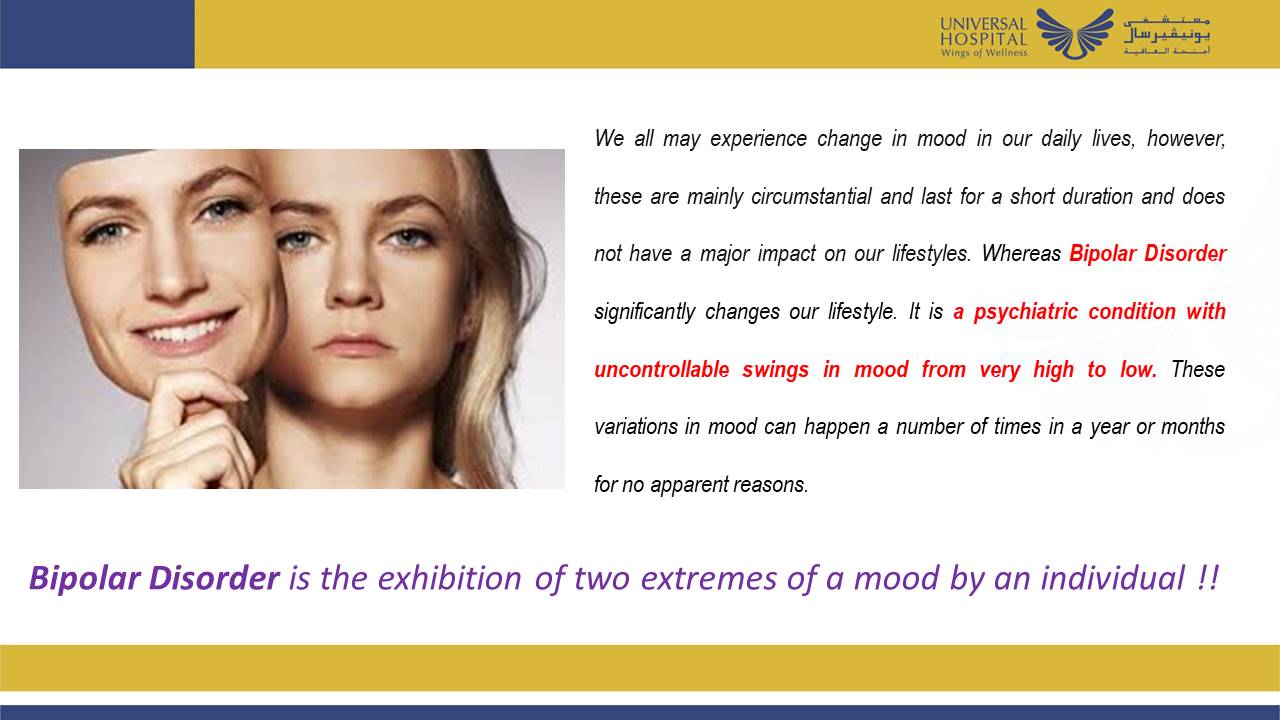 UNIVERSAL HOSPITAL
Wings of Wellness
مستشفى يونيفيرسال
أجنحة العافية

We all may experience change in mood in our daily lives, however, these are mainly circumstantial and last for a short duration and does not have a major impact on our lifestyles. Whereas Bipolar Disorder significantly changes our lifestyle. It is a psychiatric condition with uncontrollable swings in mood from very high to low. These variations in mood can happen a number of times in a year or months for no apparent reasons.

Bipolar Disorder is the exhibition of two extremes of a mood by an individual !!